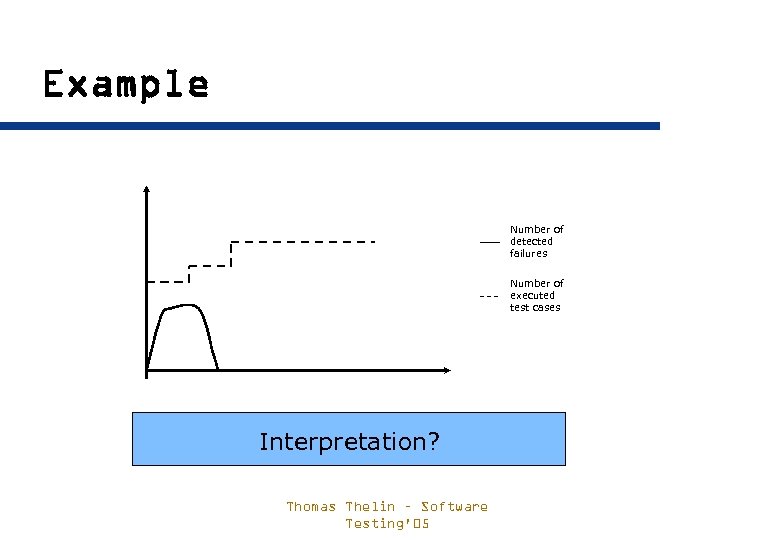 Example

Number of detected failures

Number of executed test cases

Interpretation?

Thomas Thelin - Software Testing'05